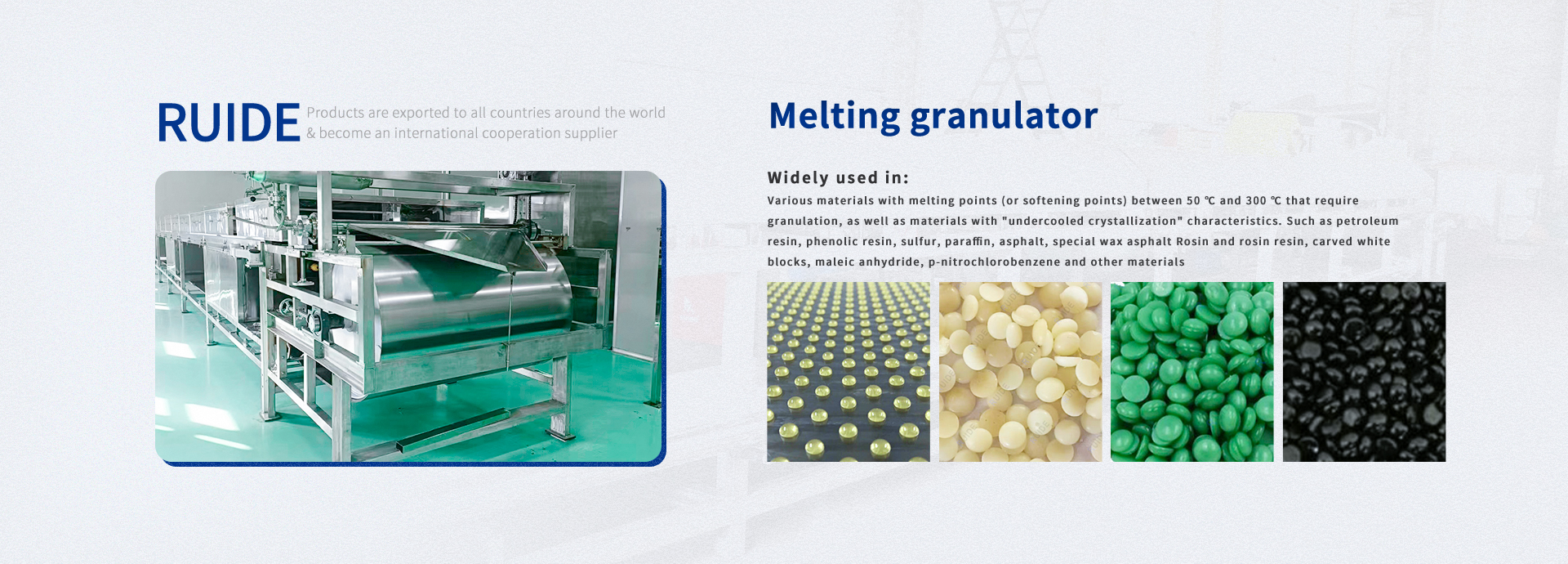 RUIDE Products are exported to all countries around the world & become an international cooperation supplier

Melting granulator

Widely used in:

Various materials with melting points (or softening points) between 50 ℃ and 300 ℃ that require granulation, as well as materials with "undercooled crystallization" characteristics. Such as petroleum resin, phenolic resin, sulfur, paraffin, asphalt, special wax asphalt Rosin and rosin resin, carved white blocks, maleic anhydride, p-nitrochlorobenzene and other materials